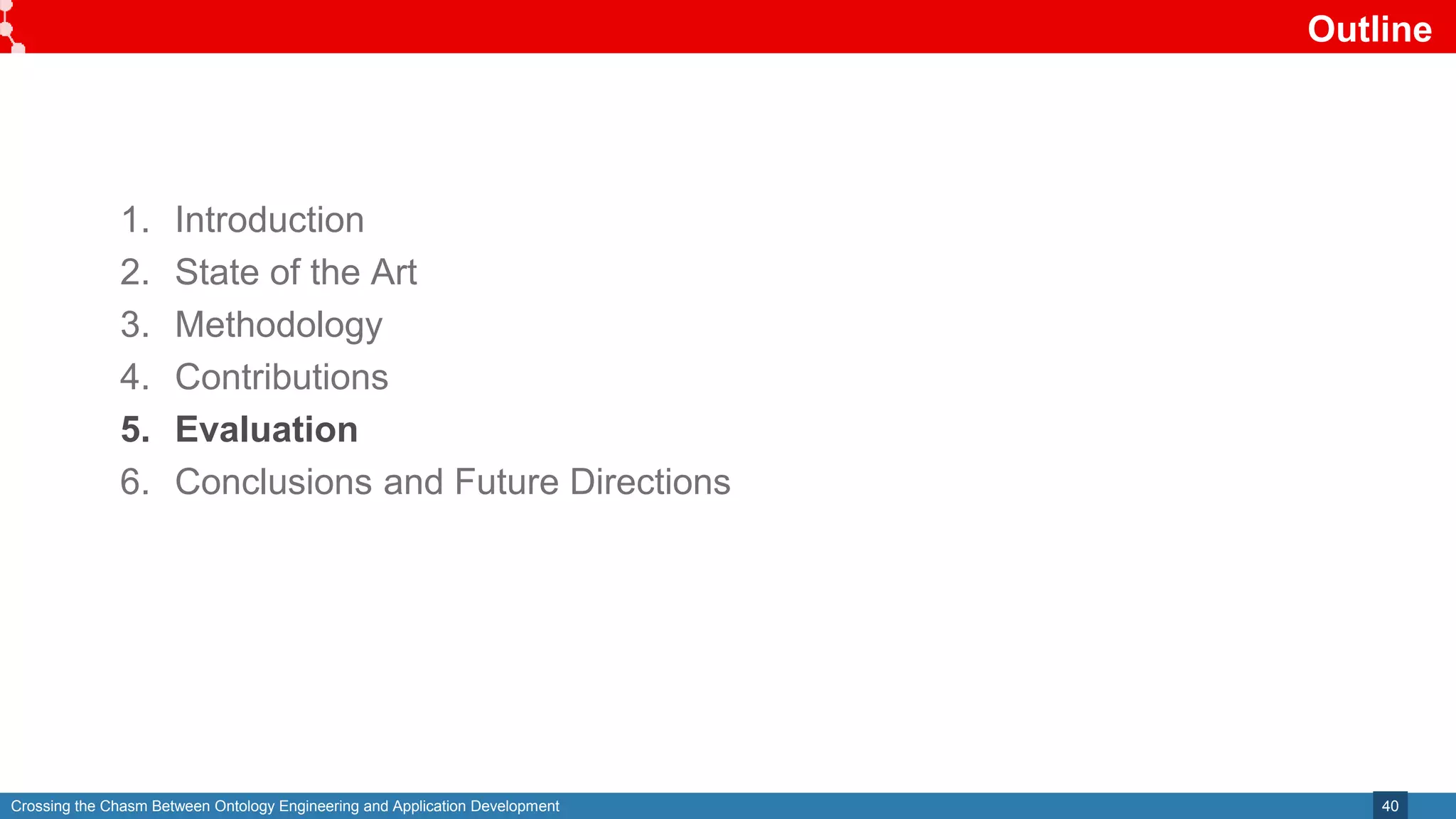 Outline

1. Introduction
2. State of the Art
3. Methodology
4. Contributions
5. Evaluation
6. Conclusions and Future Directions

Crossing the Chasm Between Ontology Engineering and Application Development

40